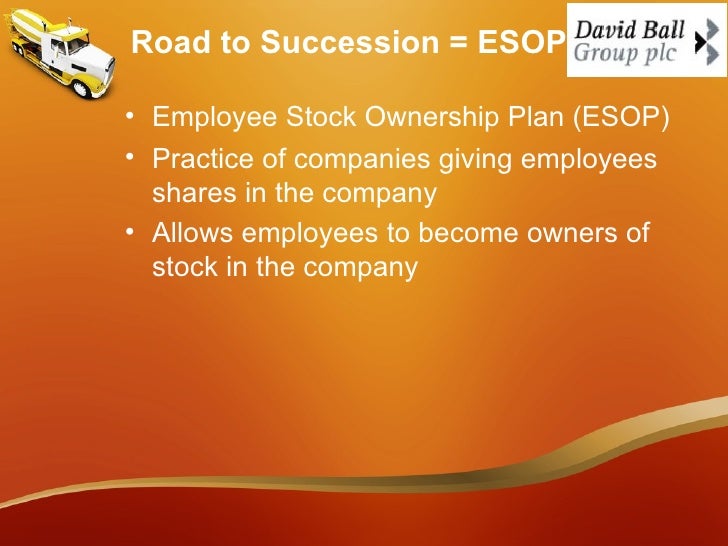 Road to Succession = ESOP

David Ball Group plc

• Employee Stock Ownership Plan (ESOP)
• Practice of companies giving employees shares in the company
• Allows employees to become owners of stock in the company